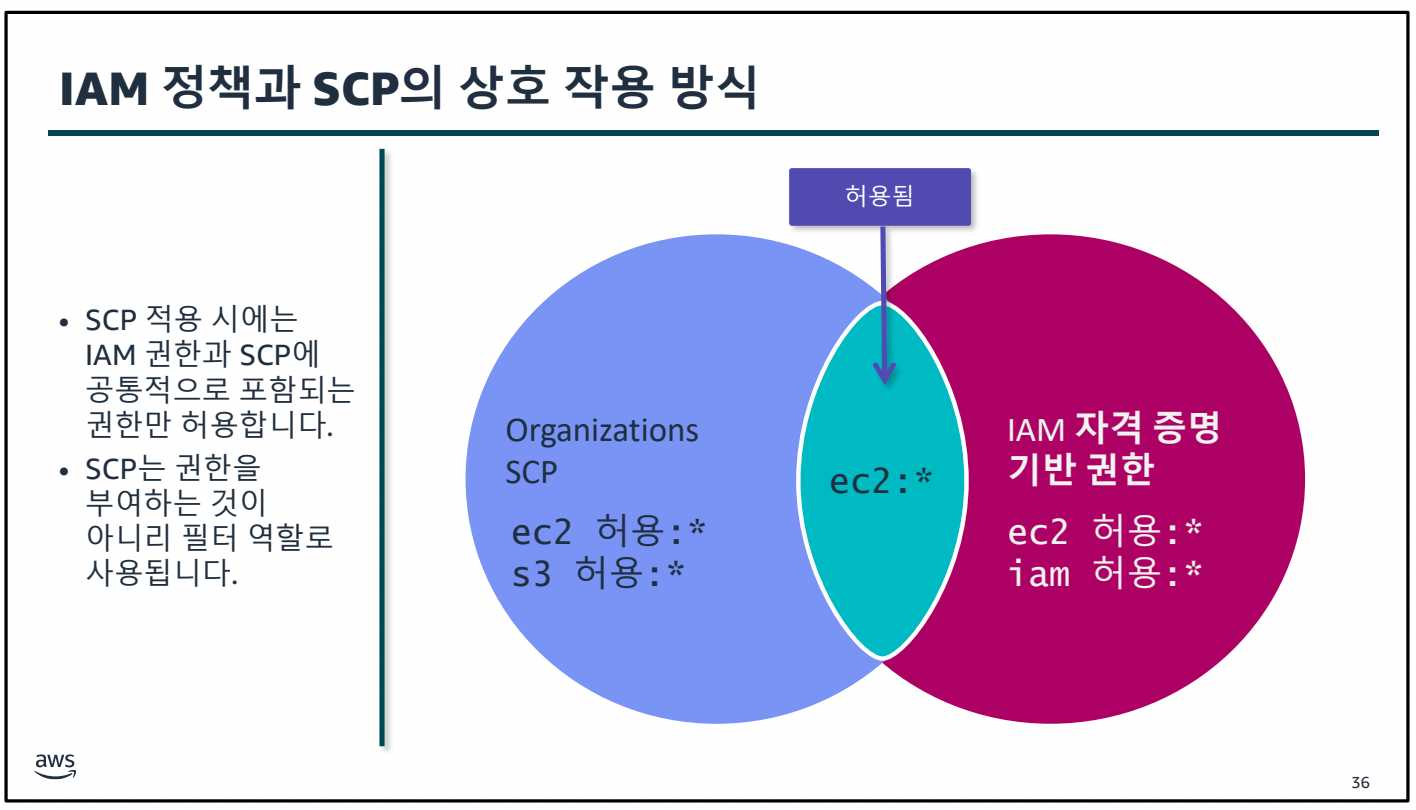 IAM 정책과 SCP의 상호 작용 방식

• SCP 적용 시에는 IAM 권한과 SCP에 공통적으로 포함되는 권한만 허용합니다.
• SCP는 권한을 부여하는 것이 아니리 필터 역할로 사용됩니다.

허용됨

Organizations SCP
ec2 허용:*
s3 허용:*

ec2:*

IAM 자격 증명 기반 권한
ec2 허용:*
iam 허용:*

aws

36